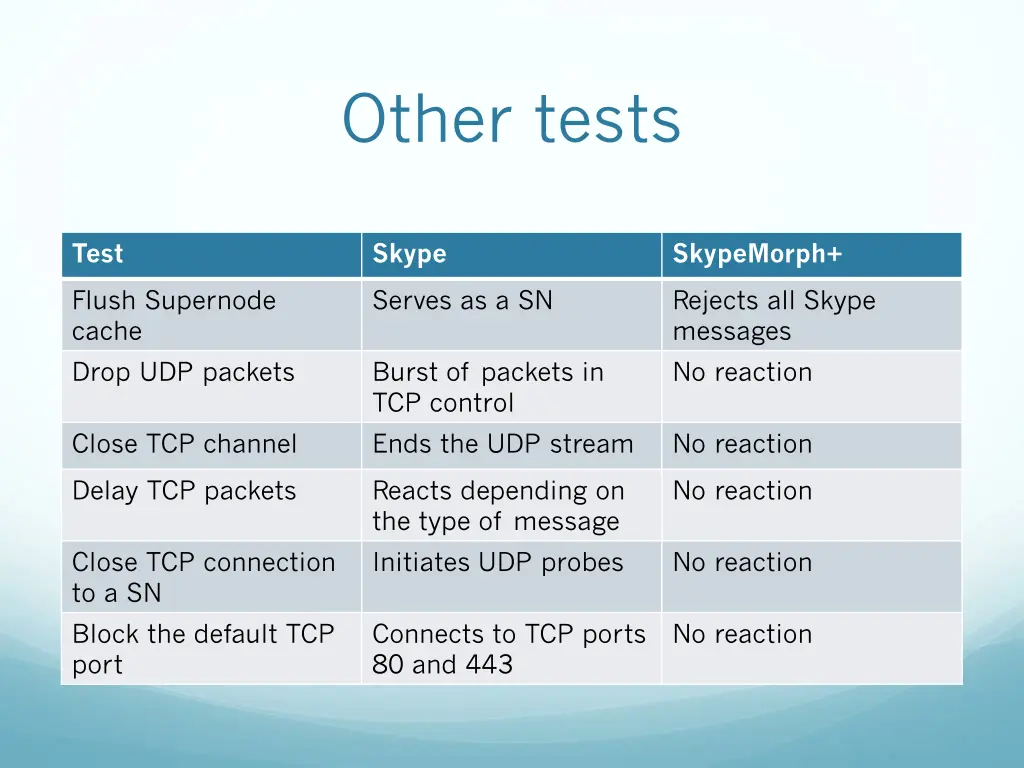 Other tests

| Test | Skype | SkypeMorph+ |
|---|---|---|
| Flush Supernode cache | Serves as a SN | Rejects all Skype messages |
| Drop UDP packets | Burst of packets in TCP control | No reaction |
| Close TCP channel | Ends the UDP stream | No reaction |
| Delay TCP packets | Reacts depending on the type of message | No reaction |
| Close TCP connection to a SN | Initiates UDP probes | No reaction |
| Block the default TCP port | Connects to TCP ports 80 and 443 | No reaction |